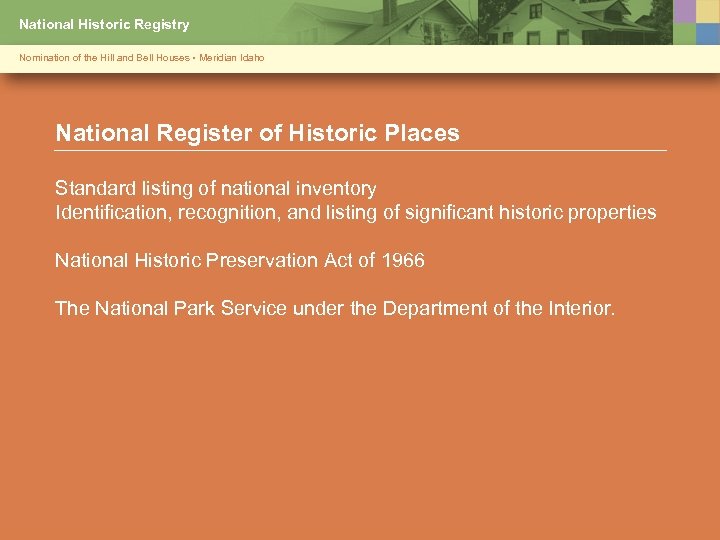 National Historic Registry

Nomination of the Hill and Bell Houses • Meridian Idaho

National Register of Historic Places

Standard listing of national inventory
Identification, recognition, and listing of significant historic properties

National Historic Preservation Act of 1966

The National Park Service under the Department of the Interior.